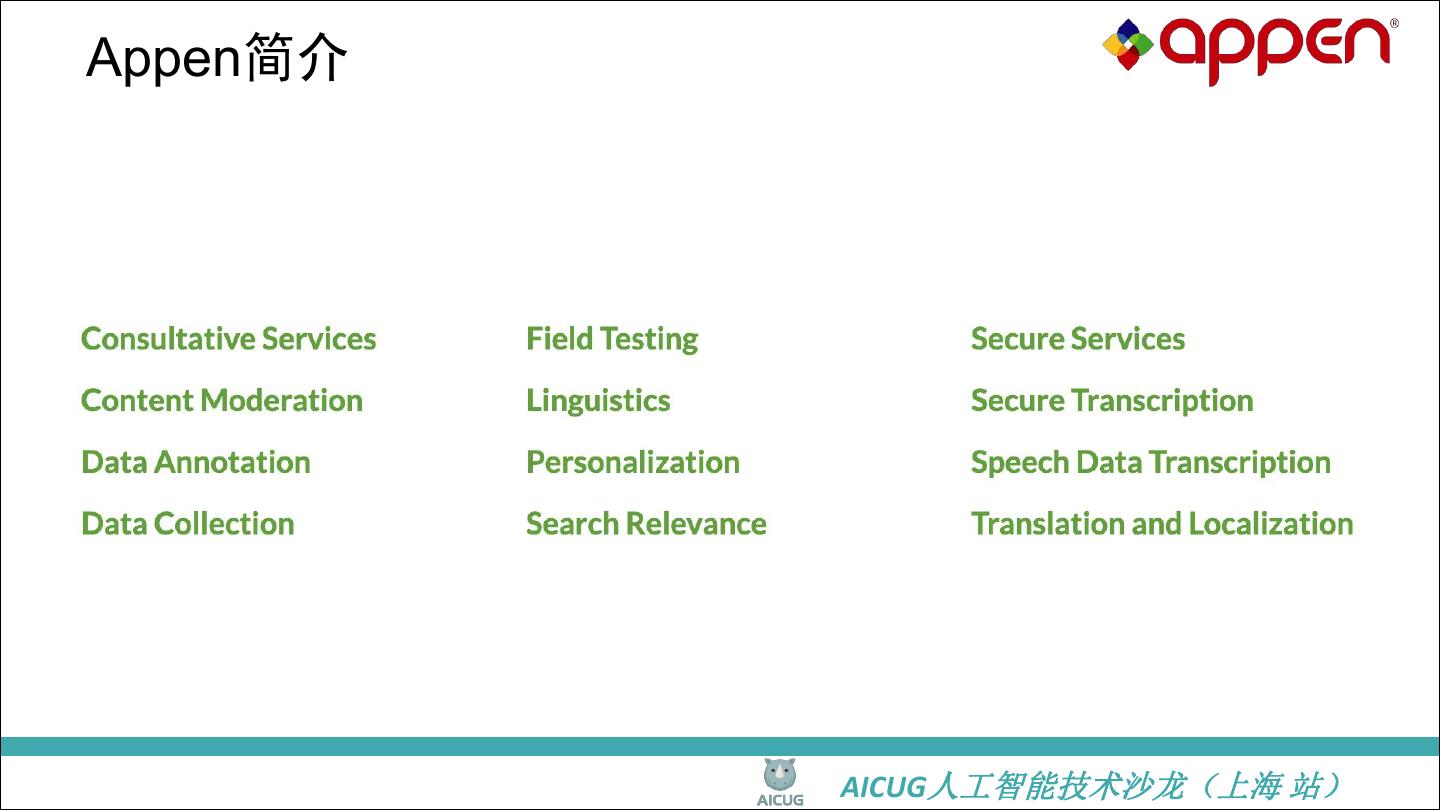 Appen简介

appen®

Consultative Services
Content Moderation
Data Annotation
Data Collection

Field Testing
Linguistics
Personalization
Search Relevance

Secure Services
Secure Transcription
Speech Data Transcription
Translation and Localization

AICUG

AICUG人工智能技术沙龙（上海 站）